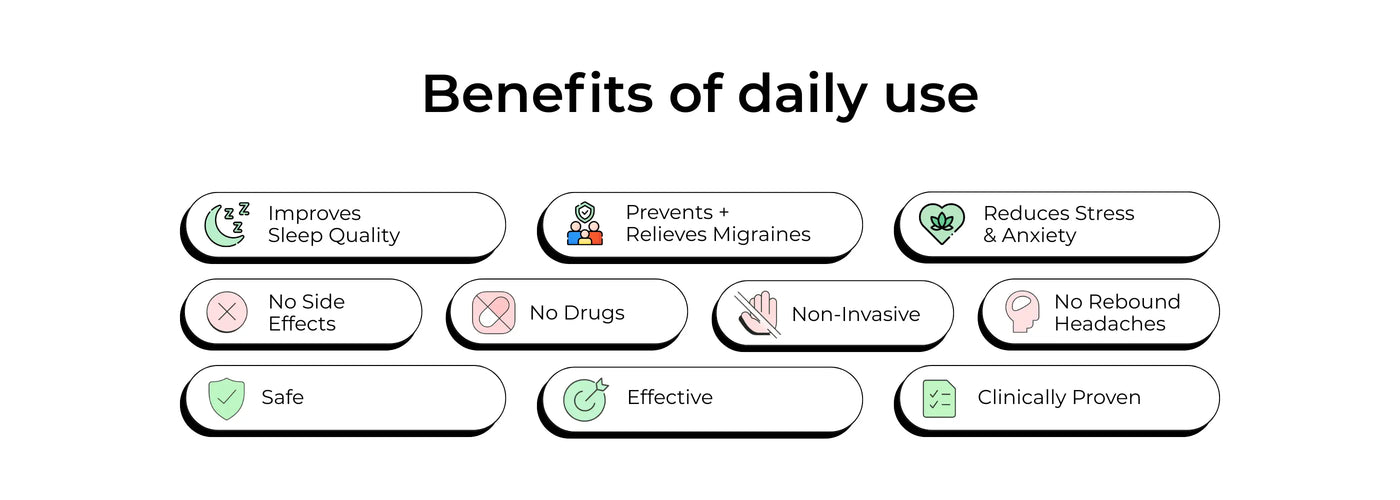 Benefits of daily use

Improves Sleep Quality

Prevents + Relieves Migraines

Reduces Stress & Anxiety

No Side Effects

No Drugs

Non-Invasive

No Rebound Headaches

Safe

Effective

Clinically Proven